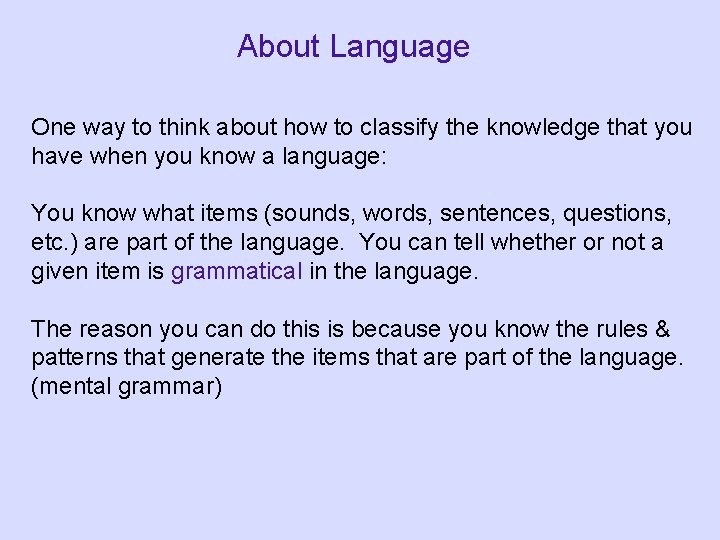 About Language

One way to think about how to classify the knowledge that you have when you know a language:

You know what items (sounds, words, sentences, questions, etc.) are part of the language. You can tell whether or not a given item is grammatical in the language.

The reason you can do this is because you know the rules & patterns that generate the items that are part of the language. (mental grammar)